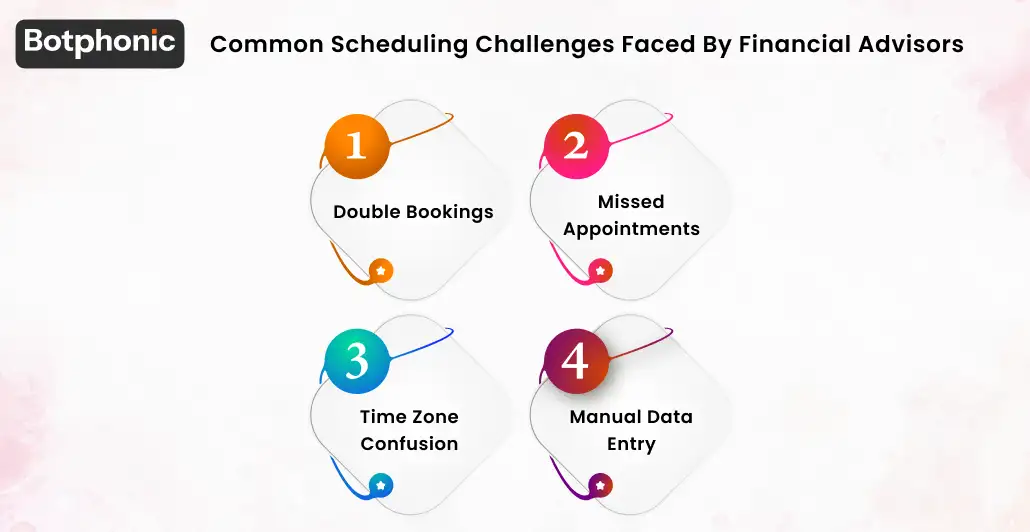 Botphonic

Common Scheduling Challenges Faced By Financial Advisors

1

Double Bookings

2

Missed Appointments

3

Time Zone Confusion

4

Manual Data Entry